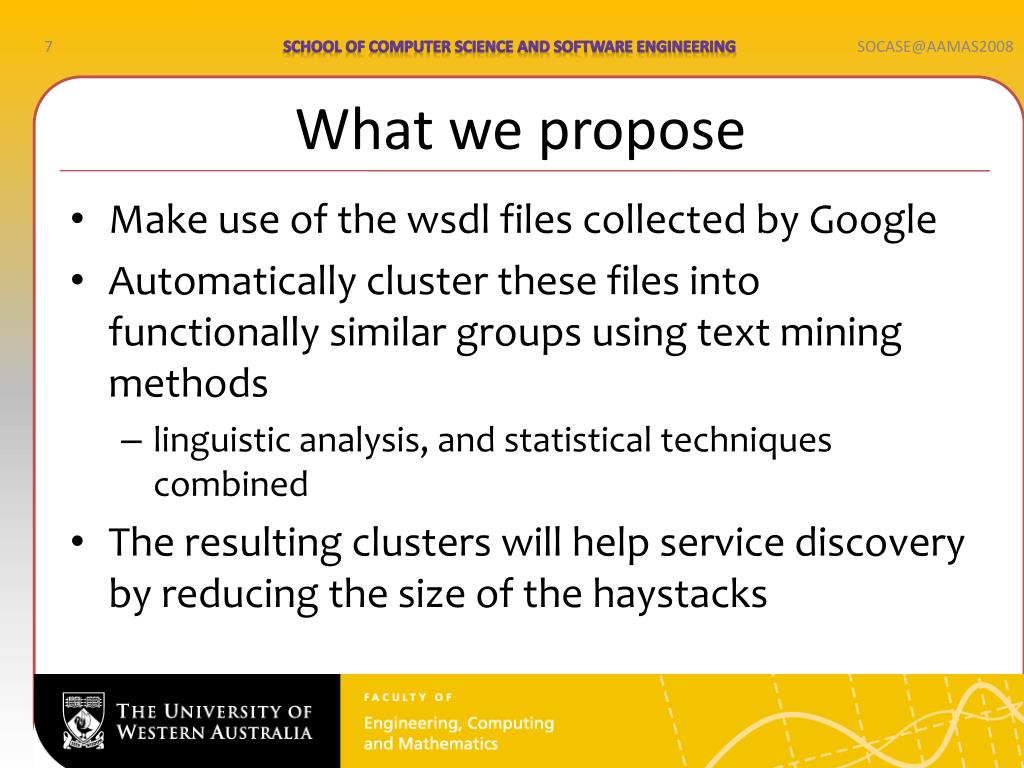 7

SCHOOL OF COMPUTER SCIENCE AND SOFTWARE ENGINEERING

SOCASE@AAMAS2008

What we propose

• Make use of the wsdl files collected by Google
• Automatically cluster these files into functionally similar groups using text mining methods
– linguistic analysis, and statistical techniques combined
• The resulting clusters will help service discovery by reducing the size of the haystacks

THE UNIVERSITY OF WESTERN AUSTRALIA

FACULTY OF
Engineering, Computing and Mathematics